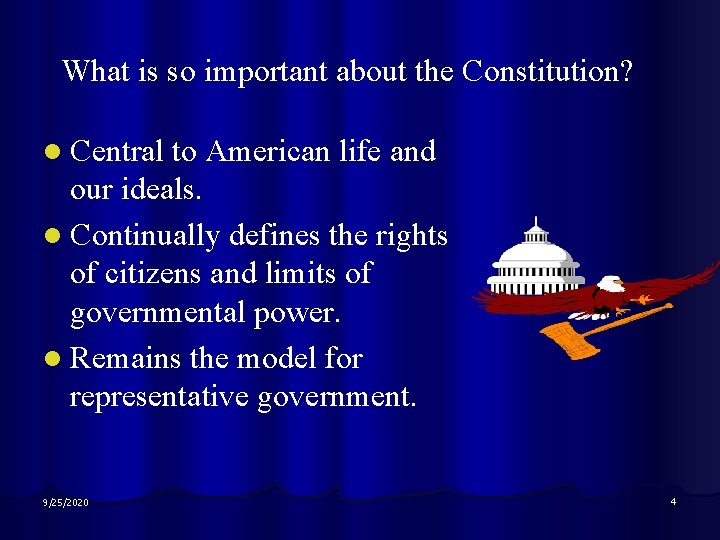 What is so important about the Constitution?

- Central to American life and our ideals.
- Continually defines the rights of citizens and limits of governmental power.
- Remains the model for representative government.

9/25/2020

4